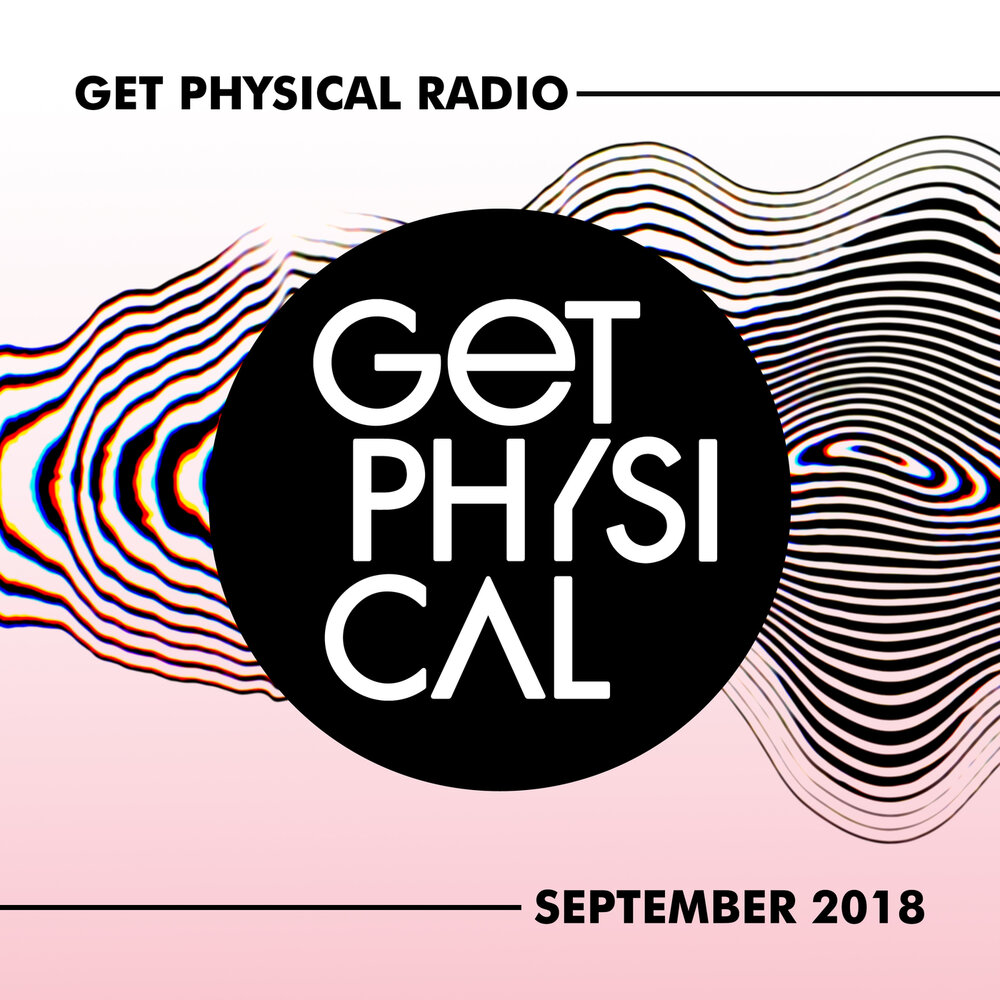 GET PHYSICAL RADIO

GET PHYSI CAL

SEPTEMBER 2018